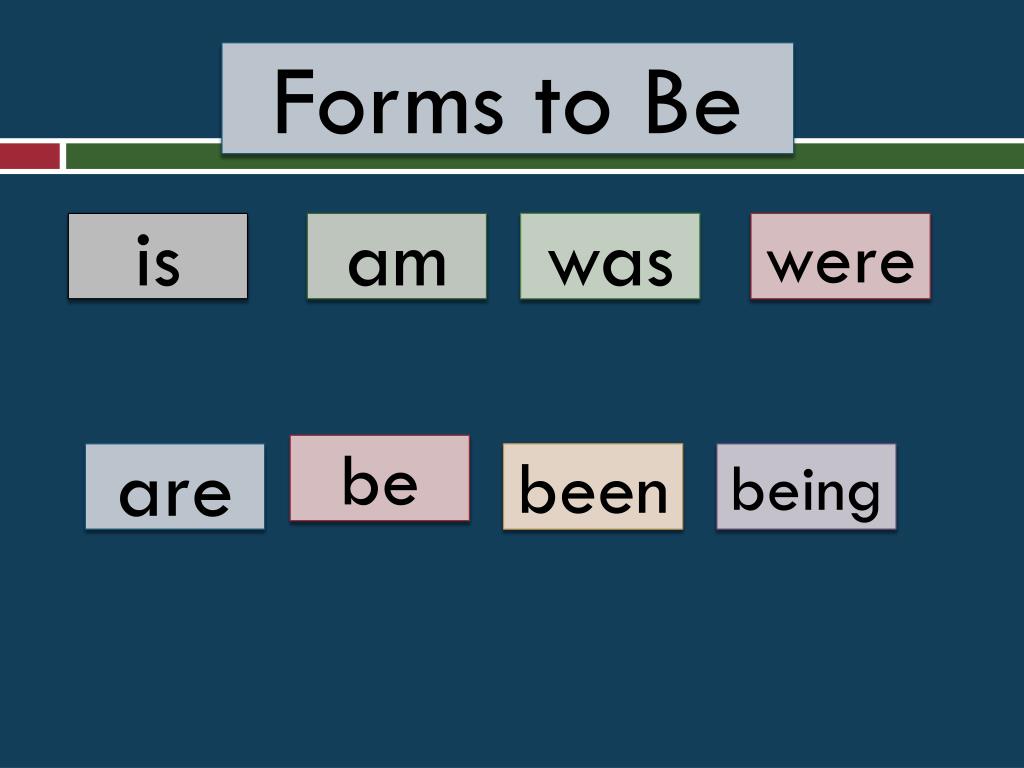 Forms to Be

is am was were

are be been being